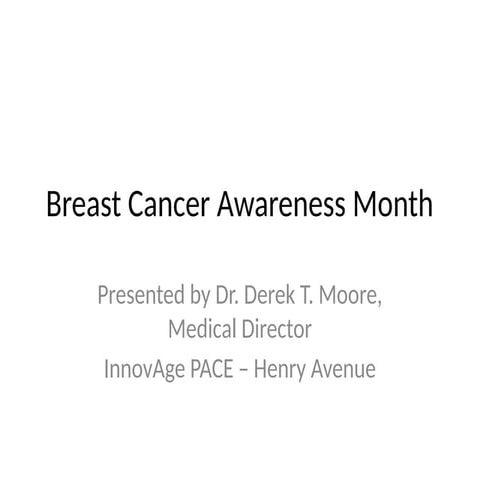 Breast Cancer Awareness Month

Presented by Dr. Derek T. Moore, Medical Director

InnovAge PACE – Henry Avenue